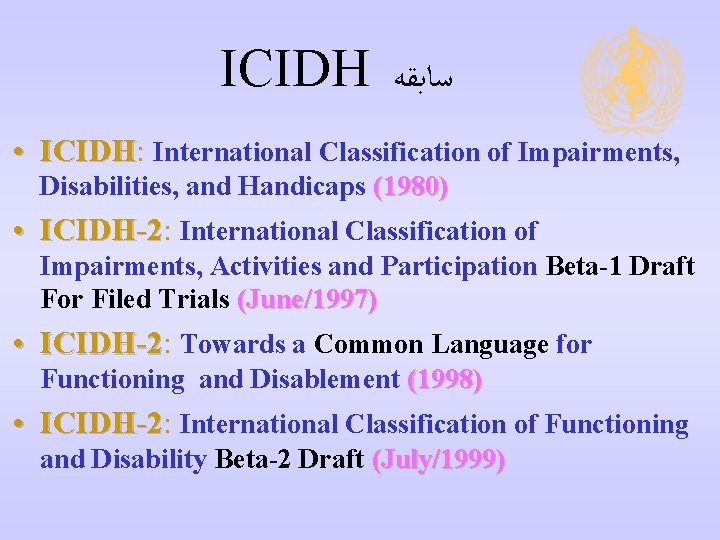 ICIDH سابقه

• ICIDH: International Classification of Impairments, Disabilities, and Handicaps (1980)

• ICIDH-2: International Classification of Impairments, Activities and Participation Beta-1 Draft For Filed Trials (June/1997)

• ICIDH-2: Towards a Common Language for Functioning and Disablement (1998)

• ICIDH-2: International Classification of Functioning and Disability Beta-2 Draft (July/1999)